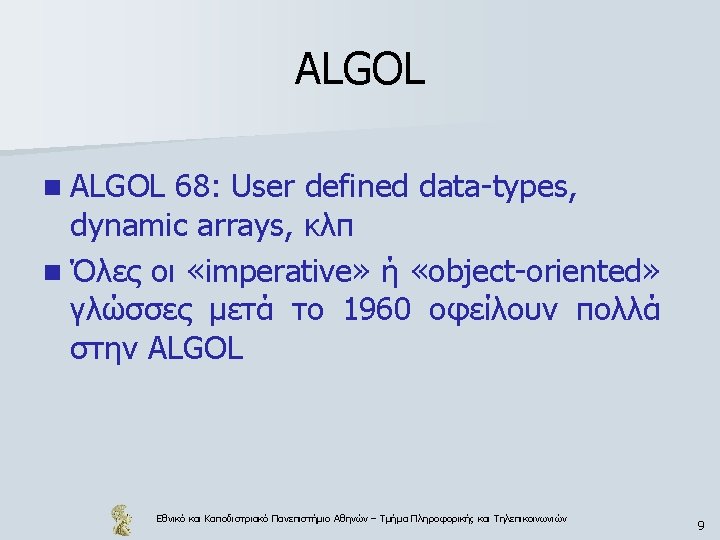 ALGOL

ALGOL 68: User defined data-types, dynamic arrays, κλπ

Όλες οι «imperative» ή «object-oriented» γλώσσες μετά το 1960 οφείλουν πολλά στην ALGOL

Εθνικό και Καποδιστριακό Πανεπιστήμιο Αθηνών – Τμήμα Πληροφορικής και Τηλεπικοινωνιών

9